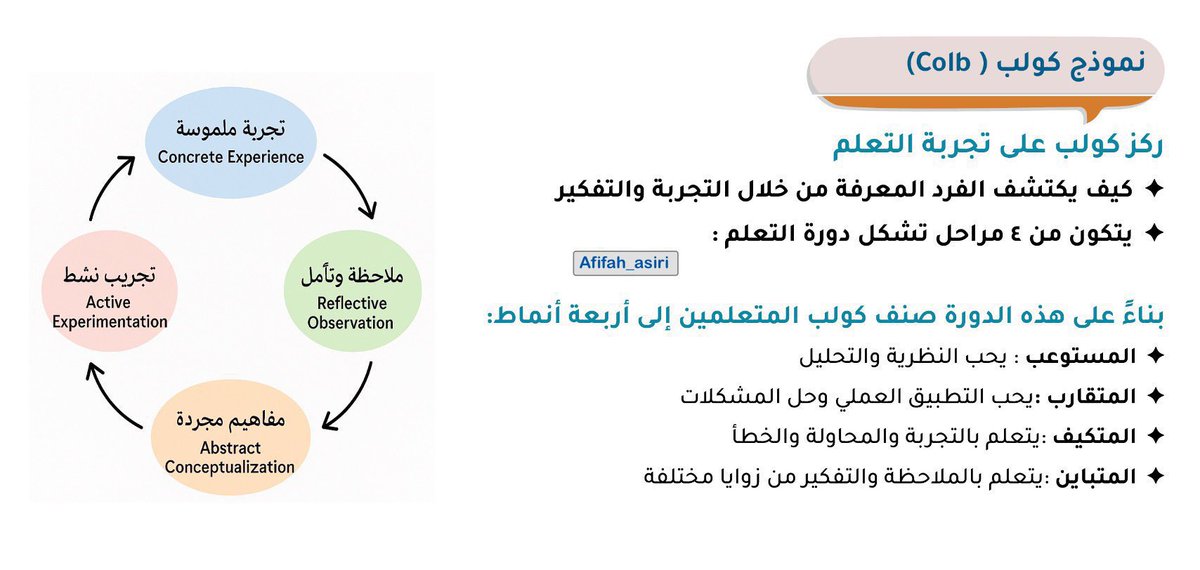 نموذج كولب ( Colb)

ركز كولب على تجربة التعلم

✦ كيف يكتشف الفرد المعرفة من خلال التجربة والتفكير

✦ يتكون من ٤ مراحل تشكل دورة التعلم :

Afifah_asiri

بناءً على هذه الدورة صنف كولب المتعلمين إلى أربعة أنماط:

✦ المستوعب : يحب النظرية والتحليل

✦ المتقارب :يحب التطبيق العملي وحل المشكلات

✦ المتكيف :يتعلم بالتجربة والمحاولة والخطأ

✦ المتباين :يتعلم بالملاحظة والتفكير من زوايا مختلفة

تجربة ملموسة
Concrete Experience

ملاحظة وتأمل
Reflective Observation

مفاهيم مجردة
Abstract Conceptualization

تجريب نشط
Active Experimentation